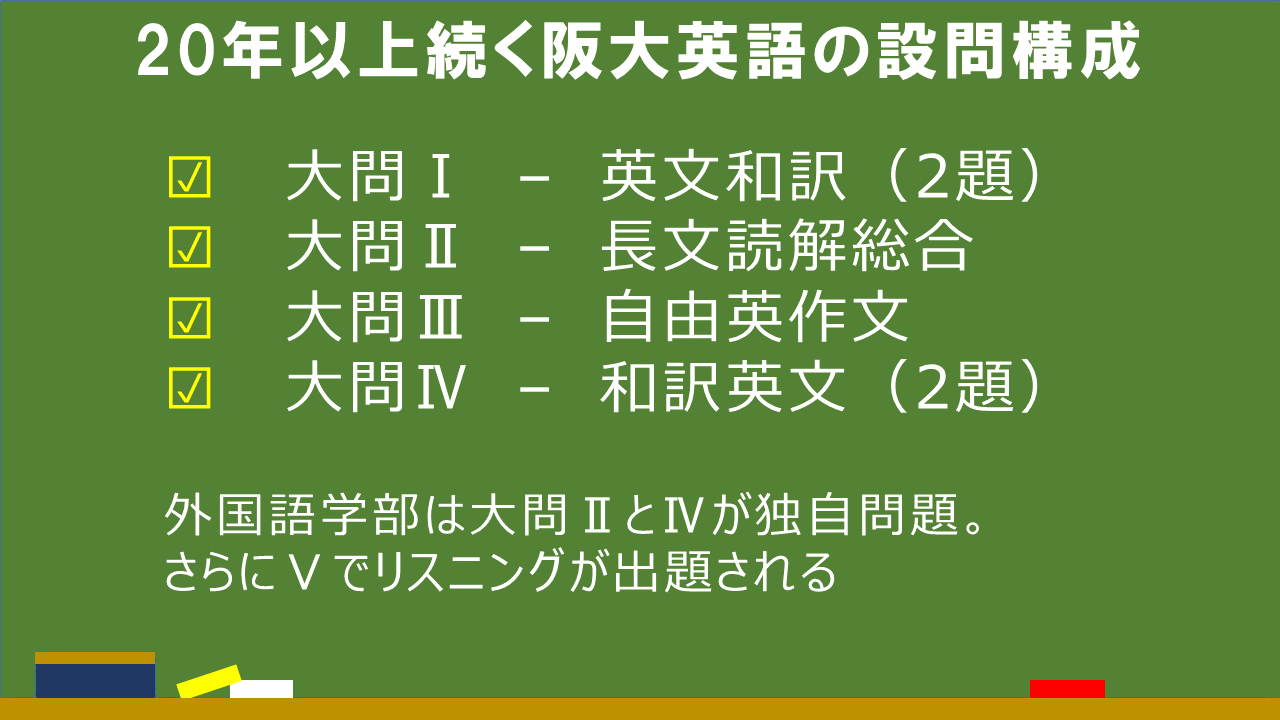 20年以上続く阪大英語の設問構成

☑　大問Ⅰ　－　英文和訳（2題）
☑　大問Ⅱ　－　長文読解総合
☑　大問Ⅲ　－　自由英作文
☑　大問Ⅳ　－　和訳英文（2題）

外国語学部は大問ⅡとⅣが独自問題。
さらにⅤでリスニングが出題される